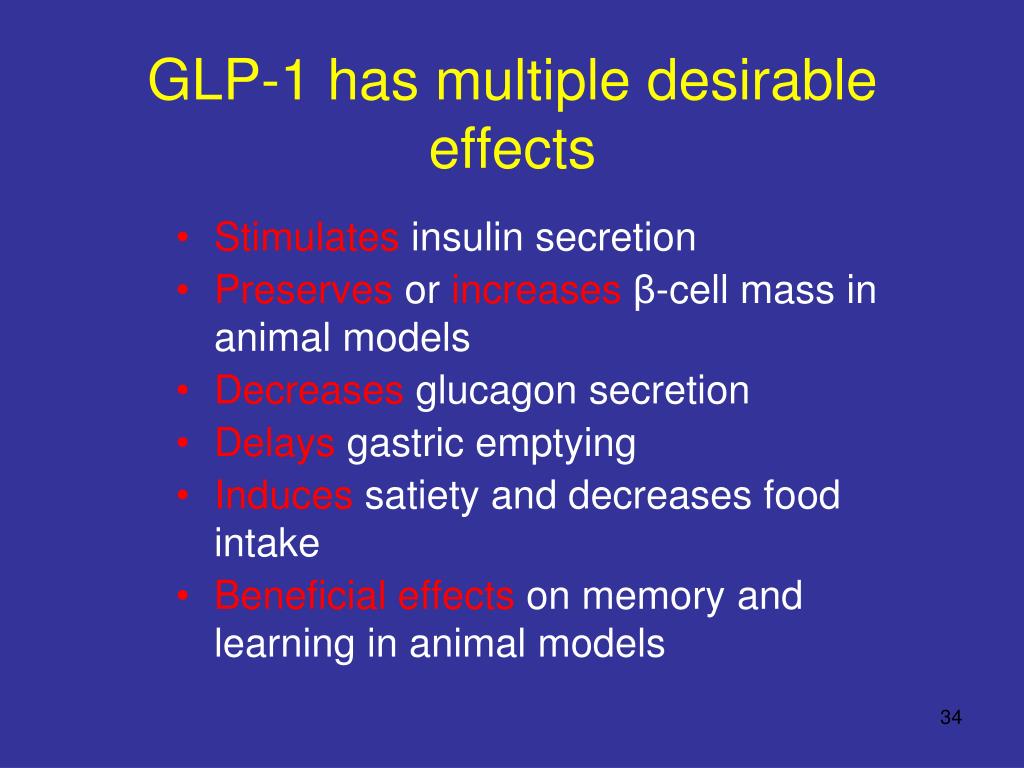 GLP-1 has multiple desirable effects

• Stimulates insulin secretion
• Preserves or increases β-cell mass in animal models
• Decreases glucagon secretion
• Delays gastric emptying
• Induces satiety and decreases food intake
• Beneficial effects on memory and learning in animal models

34